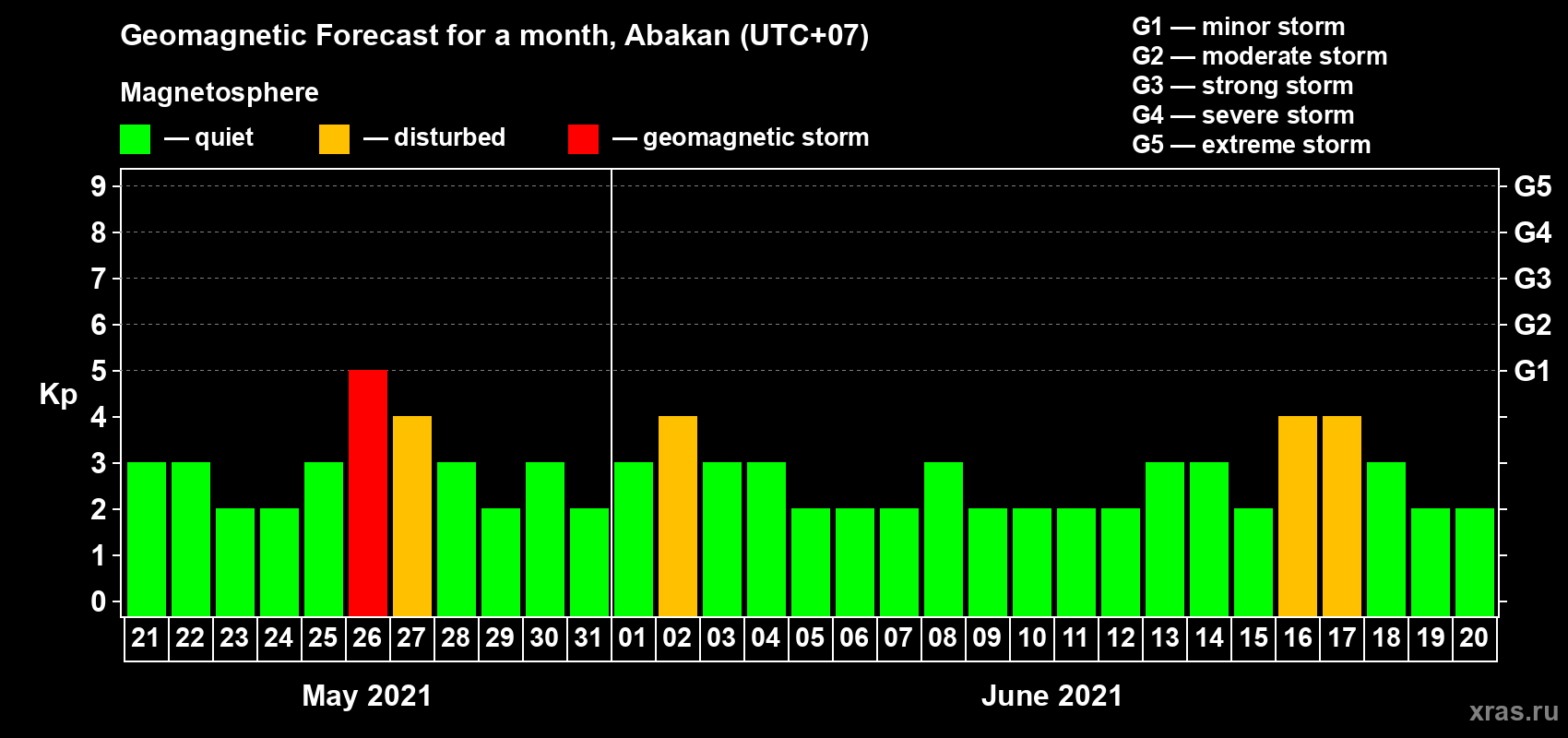 Geomagnetic Forecast for a month, Abakan (UTC+07)

Magnetosphere

— quiet — disturbed — geomagnetic storm

G1 — minor storm
G2 — moderate storm
G3 — strong storm
G4 — severe storm
G5 — extreme storm

Kp

9
8
7
6
5
4
3
2
1
0

G5
G4
G3
G2
G1

21 22 23 24 25 26 27 28 29 30 31 01 02 03 04 05 06 07 08 09 10 11 12 13 14 15 16 17 18 19 20

May 2021

June 2021

xras.ru